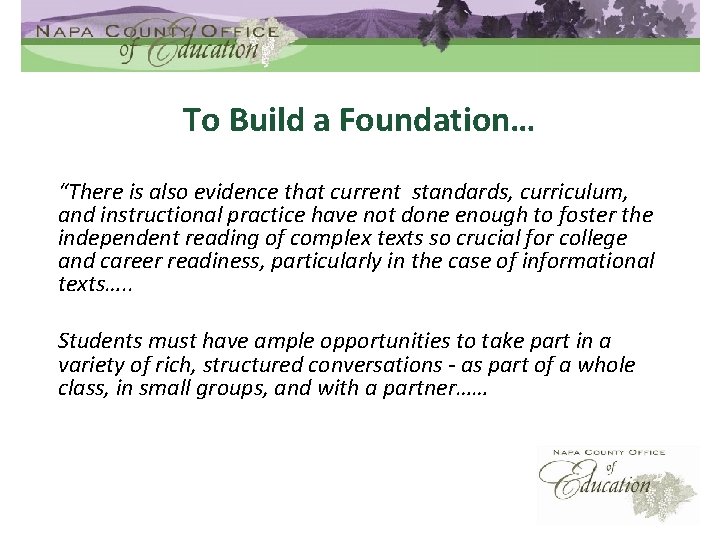 NAPA COUNTY OFFICE of Education

To Build a Foundation…

"There is also evidence that current standards, curriculum, and instructional practice have not done enough to foster the independent reading of complex texts so crucial for college and career readiness, particularly in the case of informational texts…..

Students must have ample opportunities to take part in a variety of rich, structured conversations - as part of a whole class, in small groups, and with a partner……

NAPA COUNTY OFFICE of Education